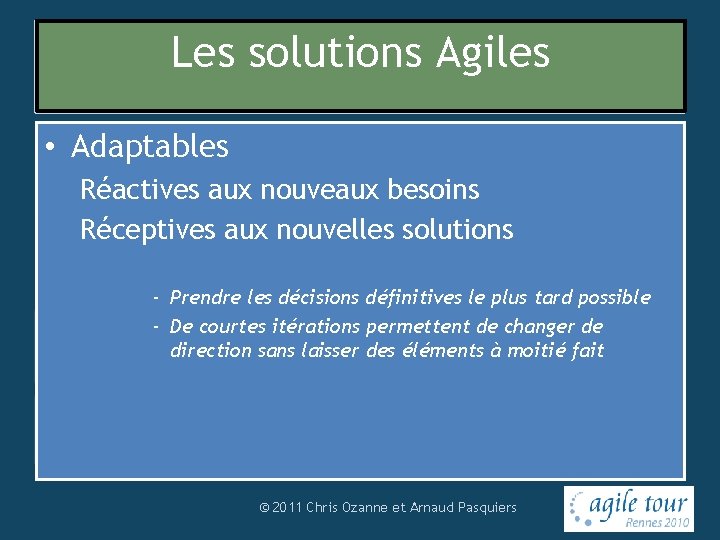 Les solutions Agiles

• Adaptables

Réactives aux nouveaux besoins

Réceptives aux nouvelles solutions

- Prendre les décisions définitives le plus tard possible
- De courtes itérations permettent de changer de direction sans laisser des éléments à moitié fait

© 2011 Chris Ozanne et Arnaud Pasquiers

agile tour
Rennes 2010